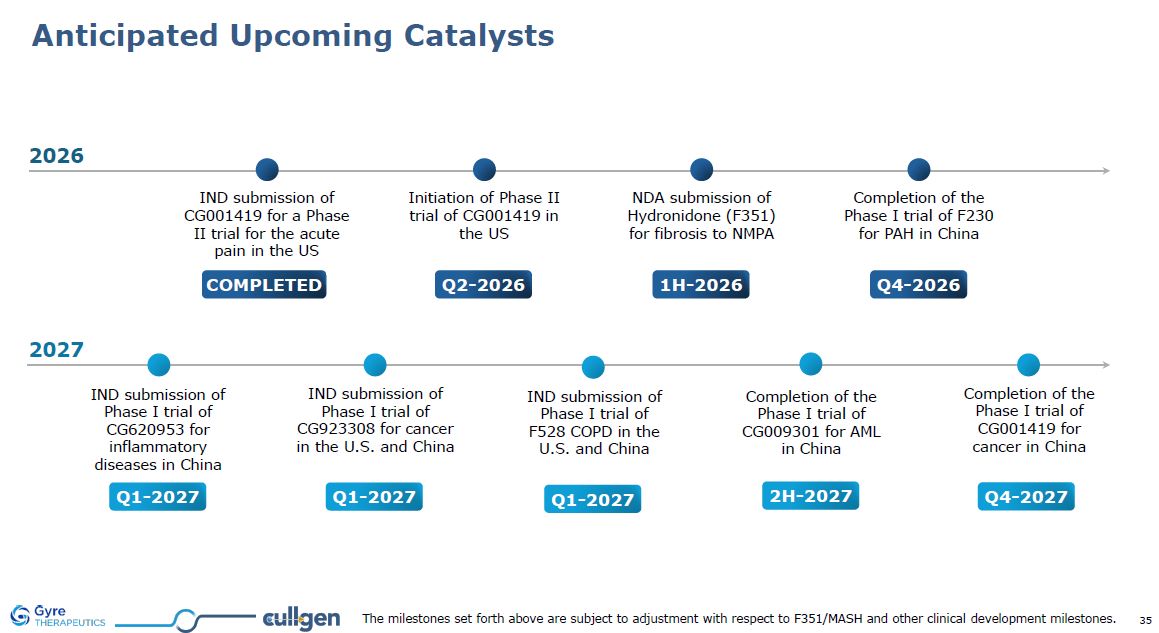 Anticipated Upcoming Catalysts

2026

IND submission of CG001419 for a Phase II trial for the acute pain in the US

COMPLETED

Initiation of Phase II trial of CG001419 in the US

Q2-2026

NDA submission of Hydronidone (F351) for fibrosis to NMPA

1H-2026

Completion of the Phase I trial of F230 for PAH in China

Q4-2026

2027

IND submission of Phase I trial of CG620953 for inflammatory diseases in China

Q1-2027

IND submission of Phase I trial of CG923308 for cancer in the U.S. and China

Q1-2027

IND submission of Phase I trial of F528 COPD in the U.S. and China

Q1-2027

Completion of the Phase I trial of CG009301 for AML in China

2H-2027

Completion of the Phase I trial of CG001419 for cancer in China

Q4-2027

Gyre THERAPEUTICS cullgen The milestones set forth above are subject to adjustment with respect to F351/MASH and other clinical development milestones. 35